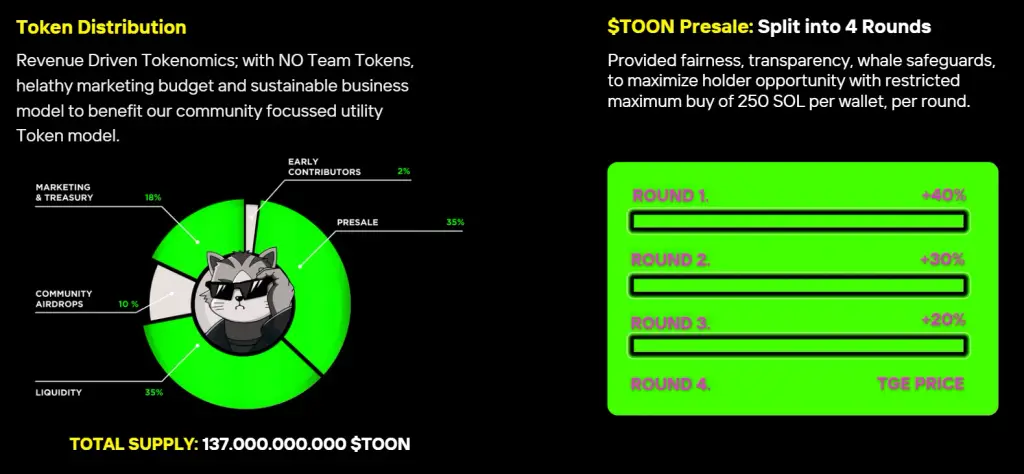 Token Distribution

Revenue Driven Tokenomics; with NO Team Tokens, helathy marketing budget and sustainable business model to benefit our community focussed utility Token model.

EARLY CONTRIBUTORS 2%

MARKETING & TREASURY 18%

PRESALE 35%

COMMUNITY AIRDROPS 10 %

LIQUIDITY 35%

TOTAL SUPPLY: 137.000.000.000 $TOON

$TOON Presale: Split into 4 Rounds

Provided fairness, transparency, whale safeguards, to maximize holder opportunity with restricted maximum buy of 250 SOL per wallet, per round.

ROUND 1. +40%

ROUND 2. +30%

ROUND 3. +20%

ROUND 4. TGE PRICE